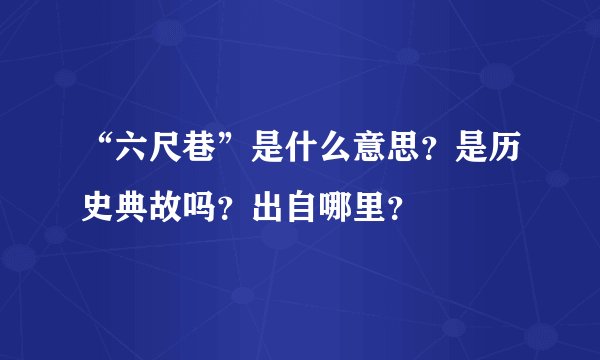 “六尺巷”是什么意思？是历史典故吗？出自哪里？